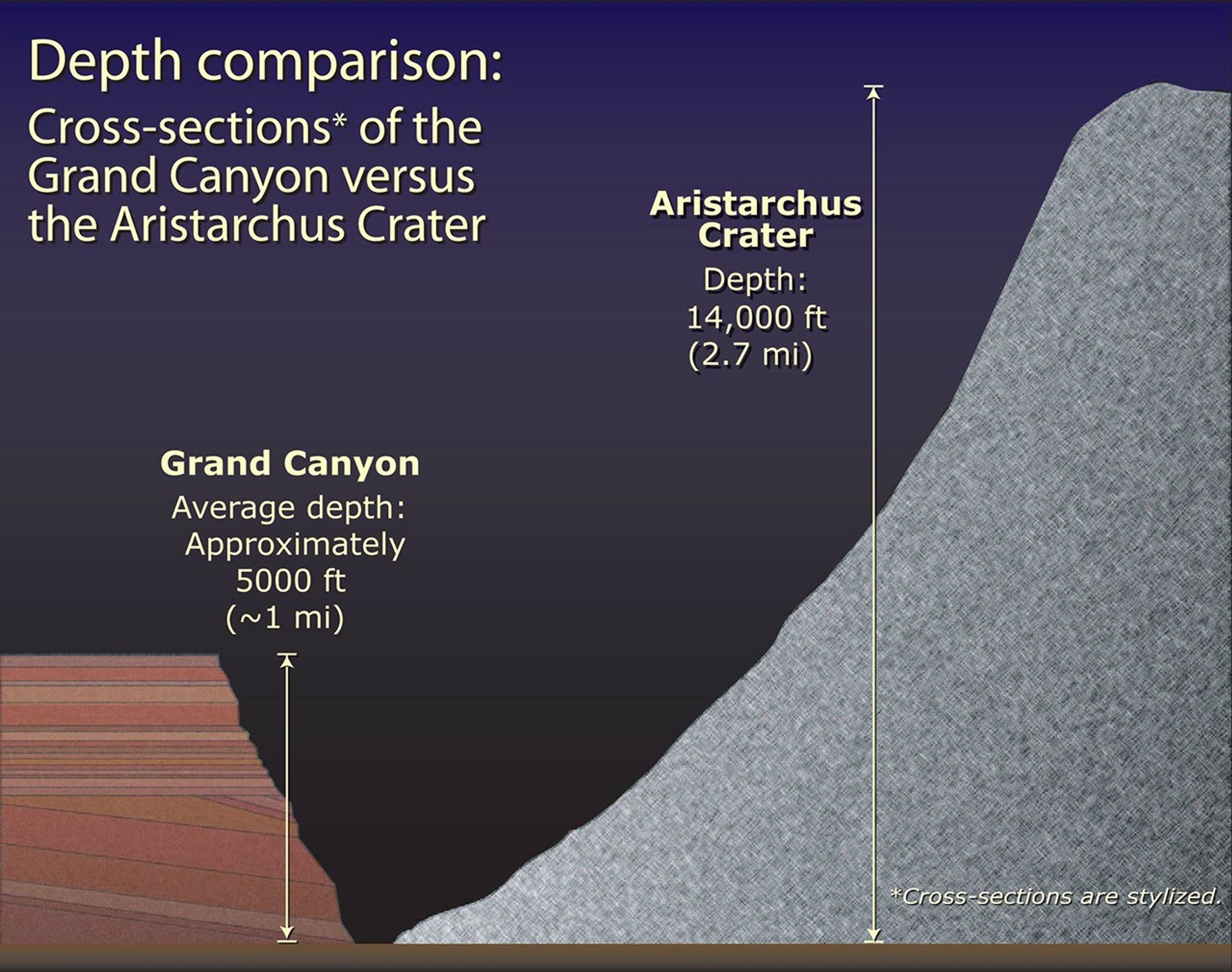 Depth comparison:

Cross-sections* of the Grand Canyon versus the Aristarchus Crater

Aristarchus Crater

Depth: 14,000 ft (2.7 mi)

Grand Canyon

Average depth: Approximately 5000 ft (~1 mi)

*Cross-sections are stylized.